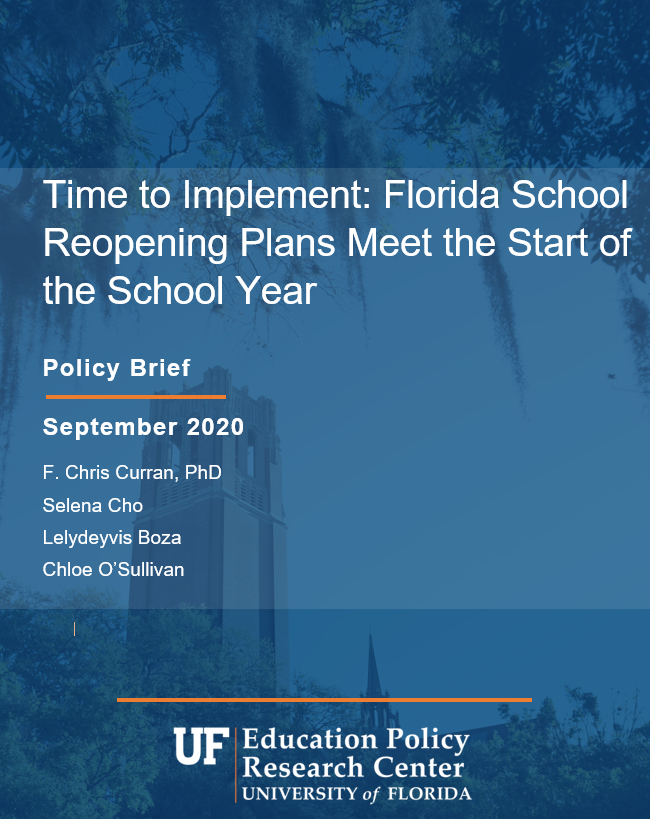 Time to Implement: Florida School Reopening Plans Meet the Start of the School Year

Policy Brief

September 2020

F. Chris Curran, PhD

Selena Cho

Lelydeyvis Boza

Chloe O'Sullivan

UF Education Policy Research Center
UNIVERSITY of FLORIDA